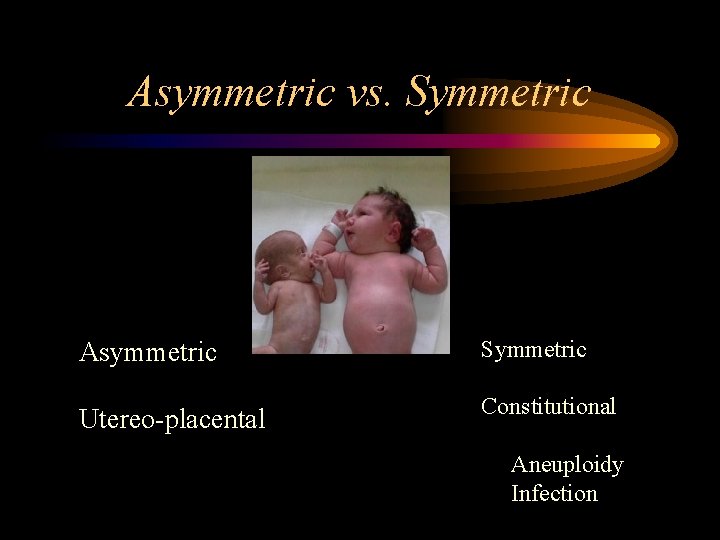 Asymmetric vs. Symmetric

Asymmetric

Utereo-placental

Symmetric

Constitutional

Aneuploidy
Infection